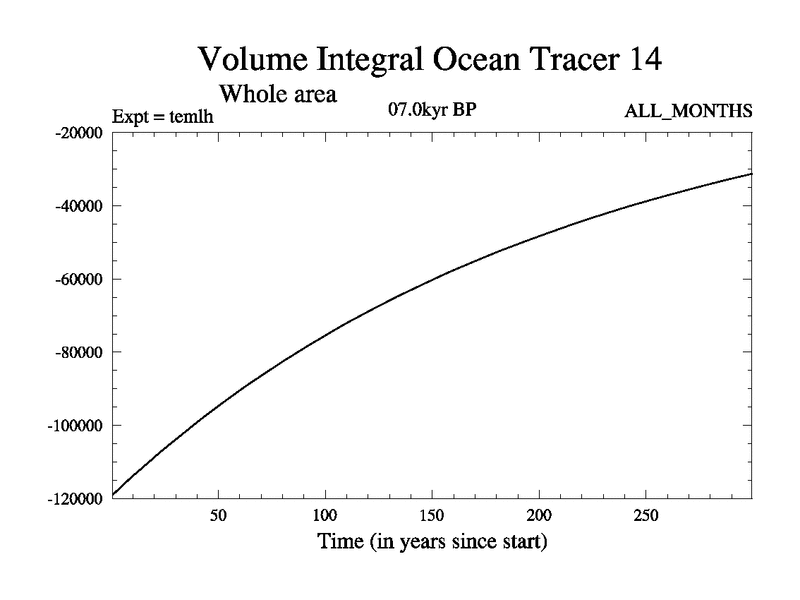 Volume Integral Ocean Tracer 14

Whole area

Expt = temlh

07.0kyr BP

ALL_MONTHS

-20000

-40000

-60000

-80000

-100000

-120000

50

100

150

200

250

Time (in years since start)